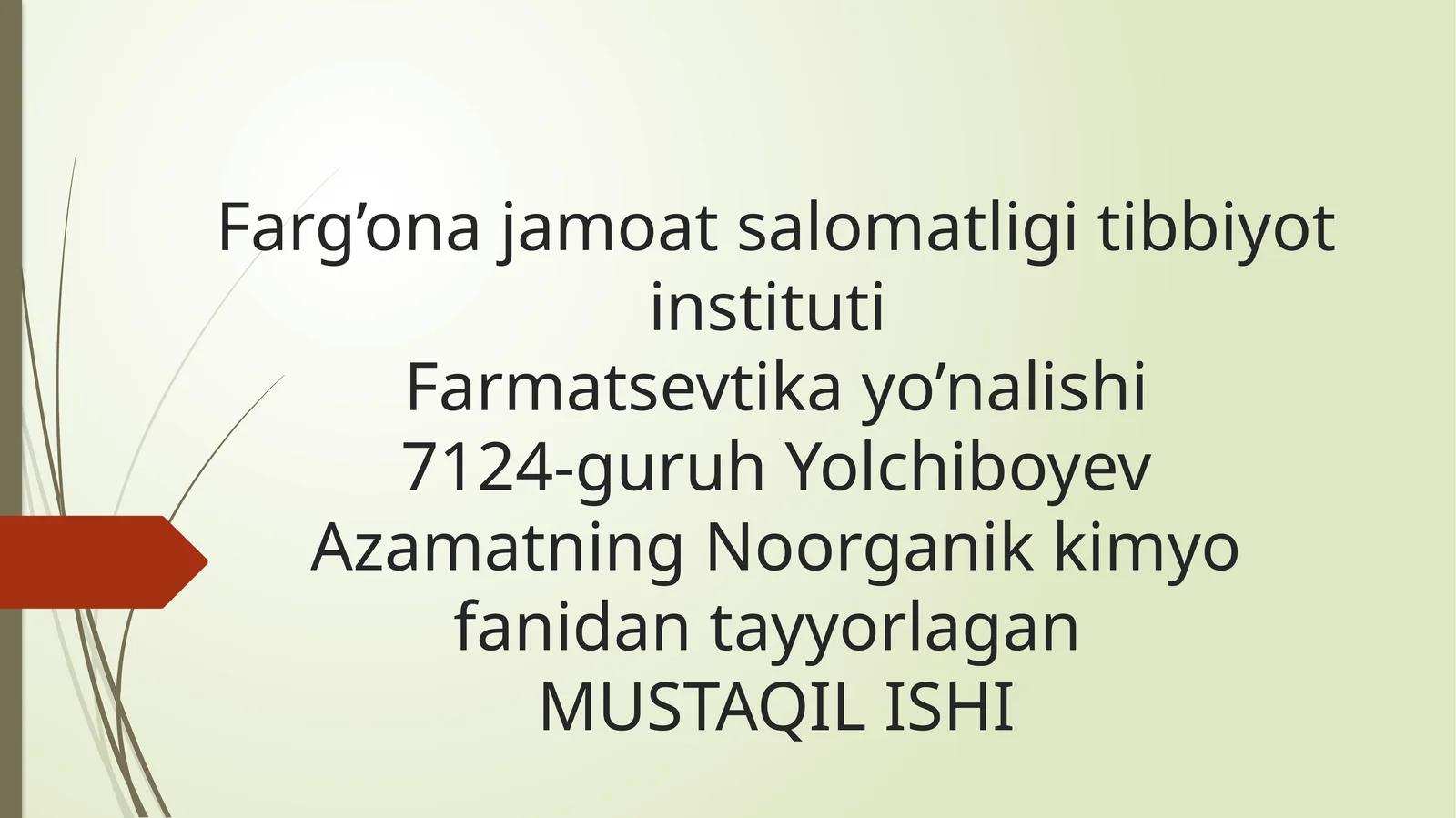 Farg’ona jamoat salomatligi tibbiyot instituti
Farmatsevtika yo’nalishi
7124-guruh Yolchiboyev Azamatning Noorganik kimyo fanidan tayyorlagan
MUSTAQIL ISHI